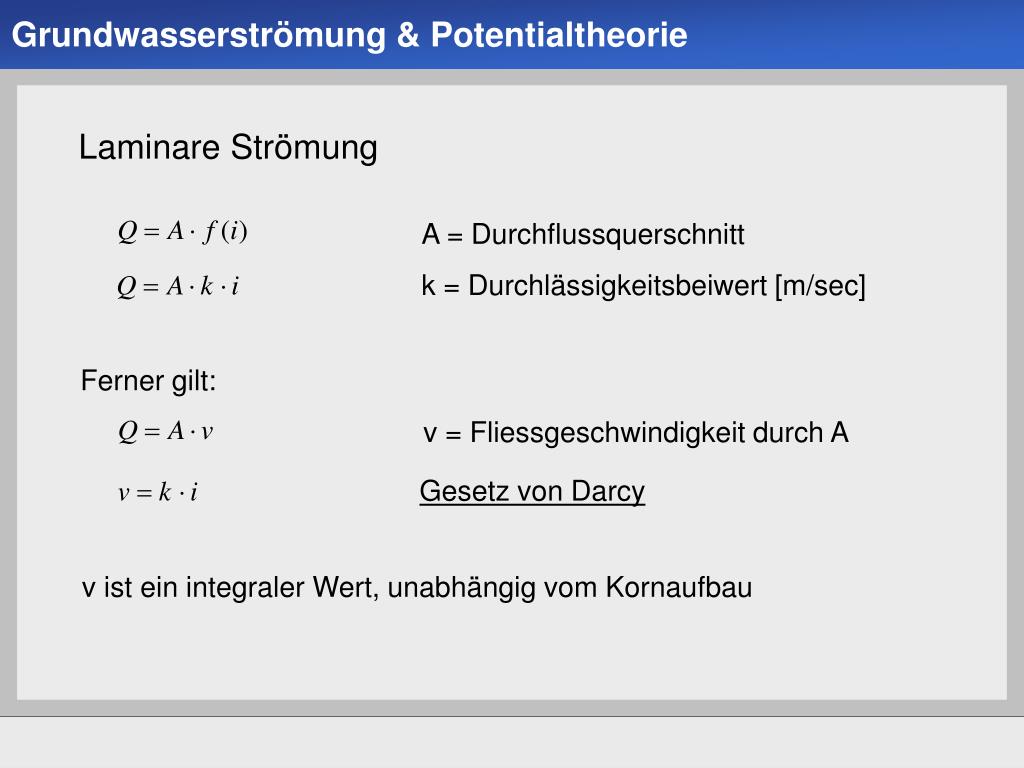 Grundwasserströmung & Potentialtheorie

Laminare Strömung

$Q = A \cdot f(i)$

A = Durchflussquerschnitt

$Q = A \cdot k \cdot i$

k = Durchlässigkeitsbeiwert [m/sec]

Ferner gilt:

$Q = A \cdot v$

v = Fliessgeschwindigkeit durch A

$v = k \cdot i$

Gesetz von Darcy

v ist ein integraler Wert, unabhängig vom Kornaufbau